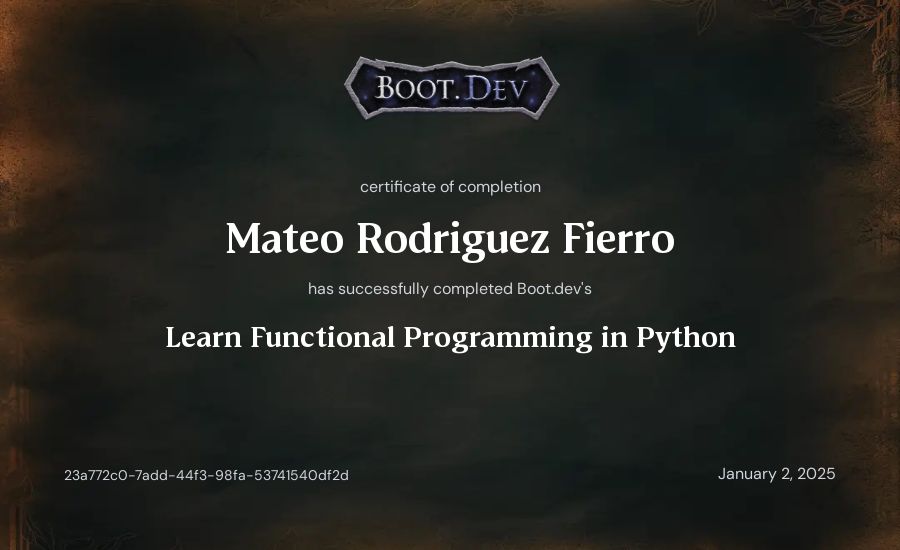 BOOT.DEV

certificate of completion

Mateo Rodriguez Fierro

has successfully completed Boot.dev's

Learn Functional Programming in Python

23a772c0-7add-44f3-98fa-53741540df2d

January 2, 2025